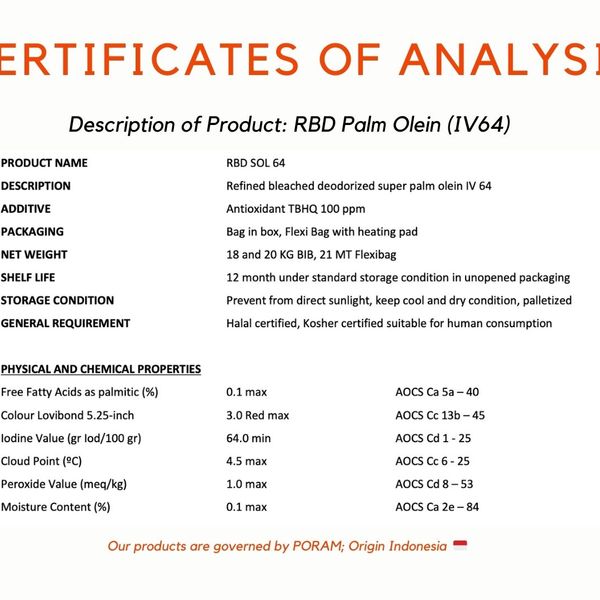 ERTIFICATES OF ANALYSI

Description of Product: RBD Palm Olein (IV64)

| | |
|---|---|
| PRODUCT NAME | RBD SOL 64 |
| DESCRIPTION | Refined bleached deodorized super palm olein IV 64 |
| ADDITIVE | Antioxidant TBHQ 100 ppm |
| PACKAGING | Bag in box, Flexi Bag with heating pad |
| NET WEIGHT | 18 and 20 KG BIB, 21 MT Flexibag |
| SHELF LIFE | 12 month under standard storage condition in unopened packaging |
| STORAGE CONDITION | Prevent from direct sunlight, keep cool and dry condition, palletized |
| GENERAL REQUIREMENT | Halal certified, Kosher certified suitable for human consumption |

PHYSICAL AND CHEMICAL PROPERTIES

| | | |
|---|---|---|
| Free Fatty Acids as palmitic (%) | 0.1 max | AOCS Ca 5a – 40 |
| Colour Lovibond 5.25-inch | 3.0 Red max | AOCS Cc 13b – 45 |
| Iodine Value (gr Iod/100 gr) | 64.0 min | AOCS Cd 1 - 25 |
| Cloud Point (ºC) | 4.5 max | AOCS Cc 6 - 25 |
| Peroxide Value (meq/kg) | 1.0 max | AOCS Cd 8 – 53 |
| Moisture Content (%) | 0.1 max | AOCS Ca 2e – 84 |

Our products are governed by PORAM; Origin Indonesia